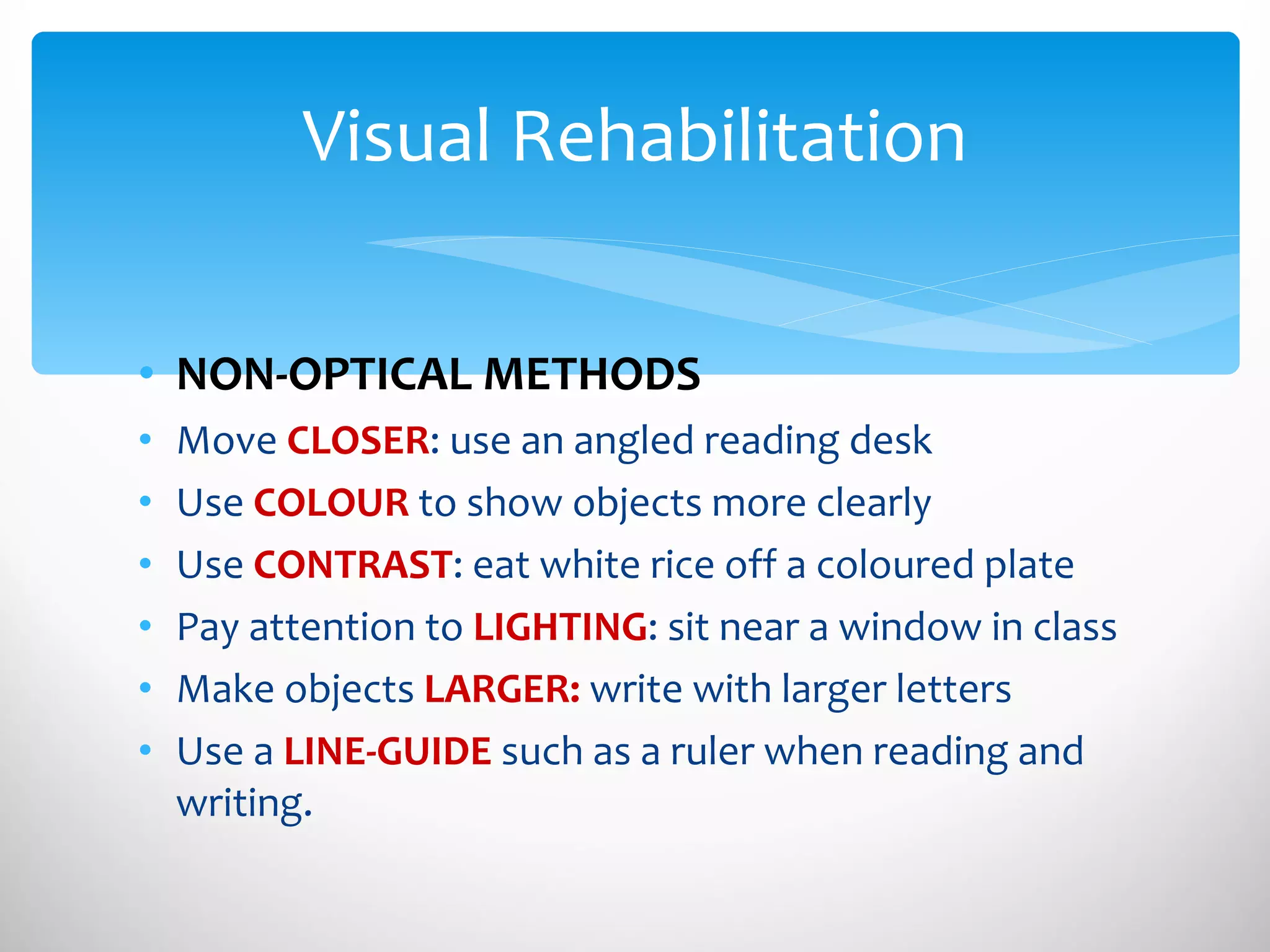 Visual Rehabilitation

• NON-OPTICAL METHODS
• Move CLOSER: use an angled reading desk
• Use COLOUR to show objects more clearly
• Use CONTRAST: eat white rice off a coloured plate
• Pay attention to LIGHTING: sit near a window in class
• Make objects LARGER: write with larger letters
• Use a LINE-GUIDE such as a ruler when reading and writing.